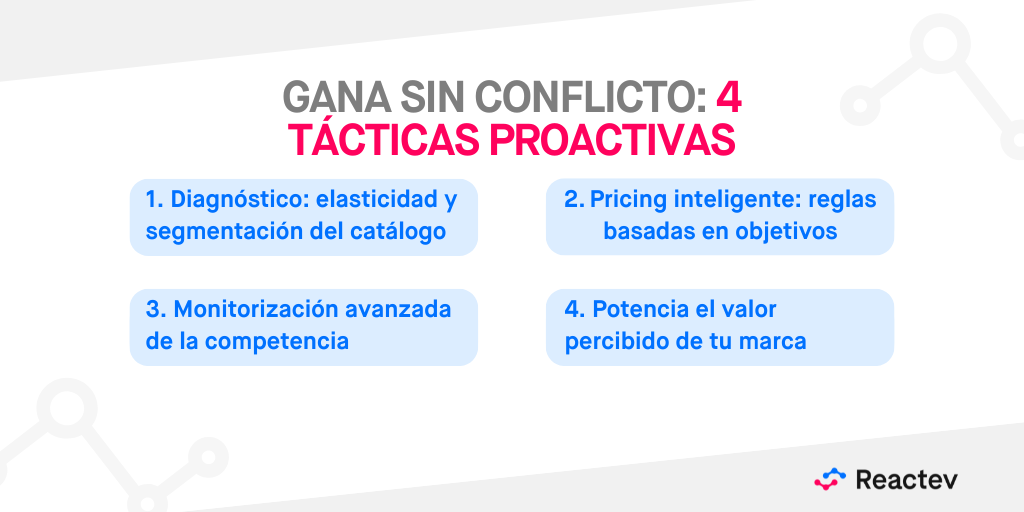 GANA SIN CONFLICTO: 4 TÁCTICAS PROACTIVAS

1. Diagnóstico: elasticidad y segmentación del catálogo

2. Pricing inteligente: reglas basadas en objetivos

3. Monitorización avanzada de la competencia

4. Potencia el valor percibido de tu marca

Reactev